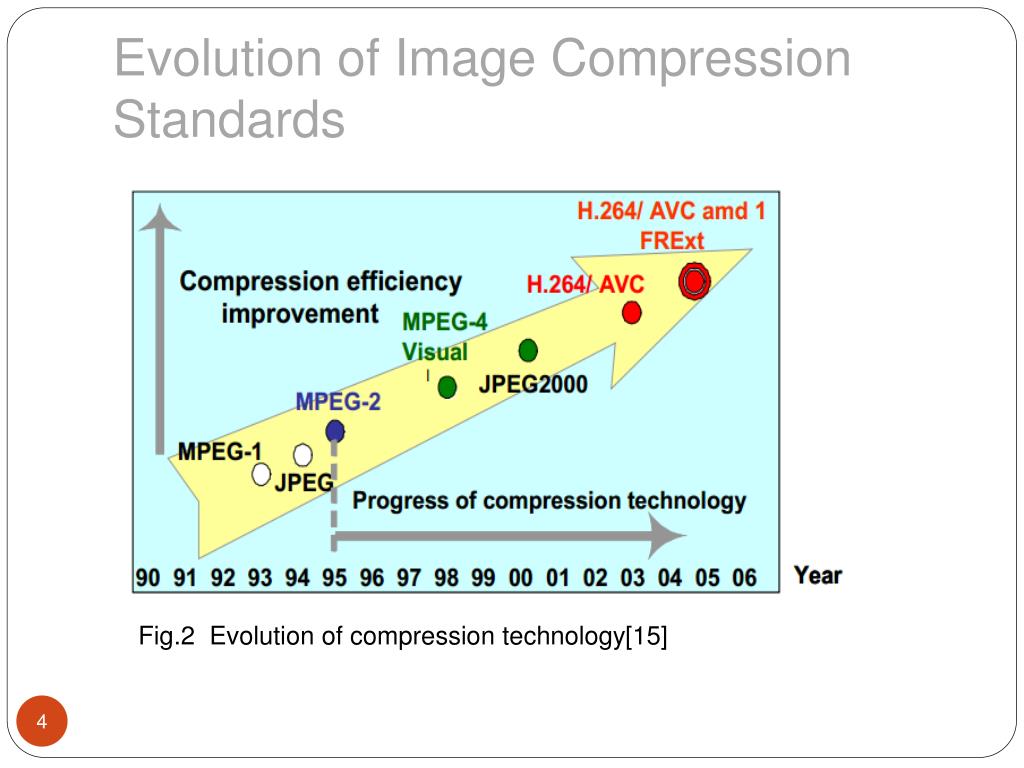 Evolution of Image Compression Standards

H.264/ AVC amd 1 FRExt

Compression efficiency improvement

H.264/ AVC

MPEG-4 Visual

JPEG2000

MPEG-2

MPEG-1

JPEG

Progress of compression technology

90 91 92 93 94 95 96 97 98 99 00 01 02 03 04 05 06 Year

Fig.2 Evolution of compression technology[15]

4